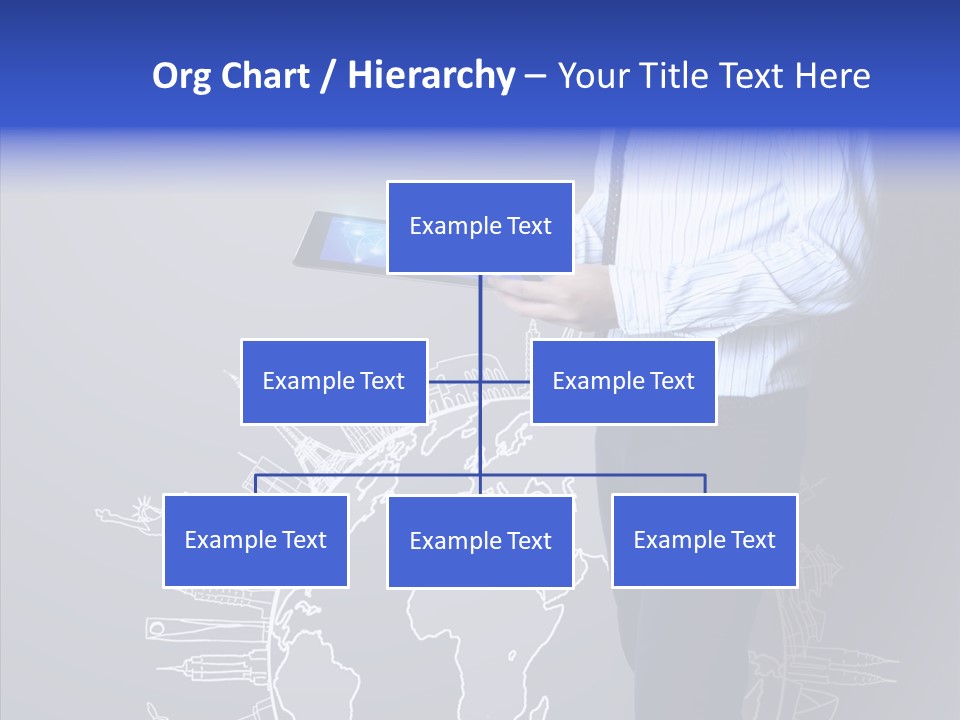 Org Chart / Hierarchy – Your Title Text Here

Example Text

Example Text

Example Text

Example Text

Example Text

Example Text